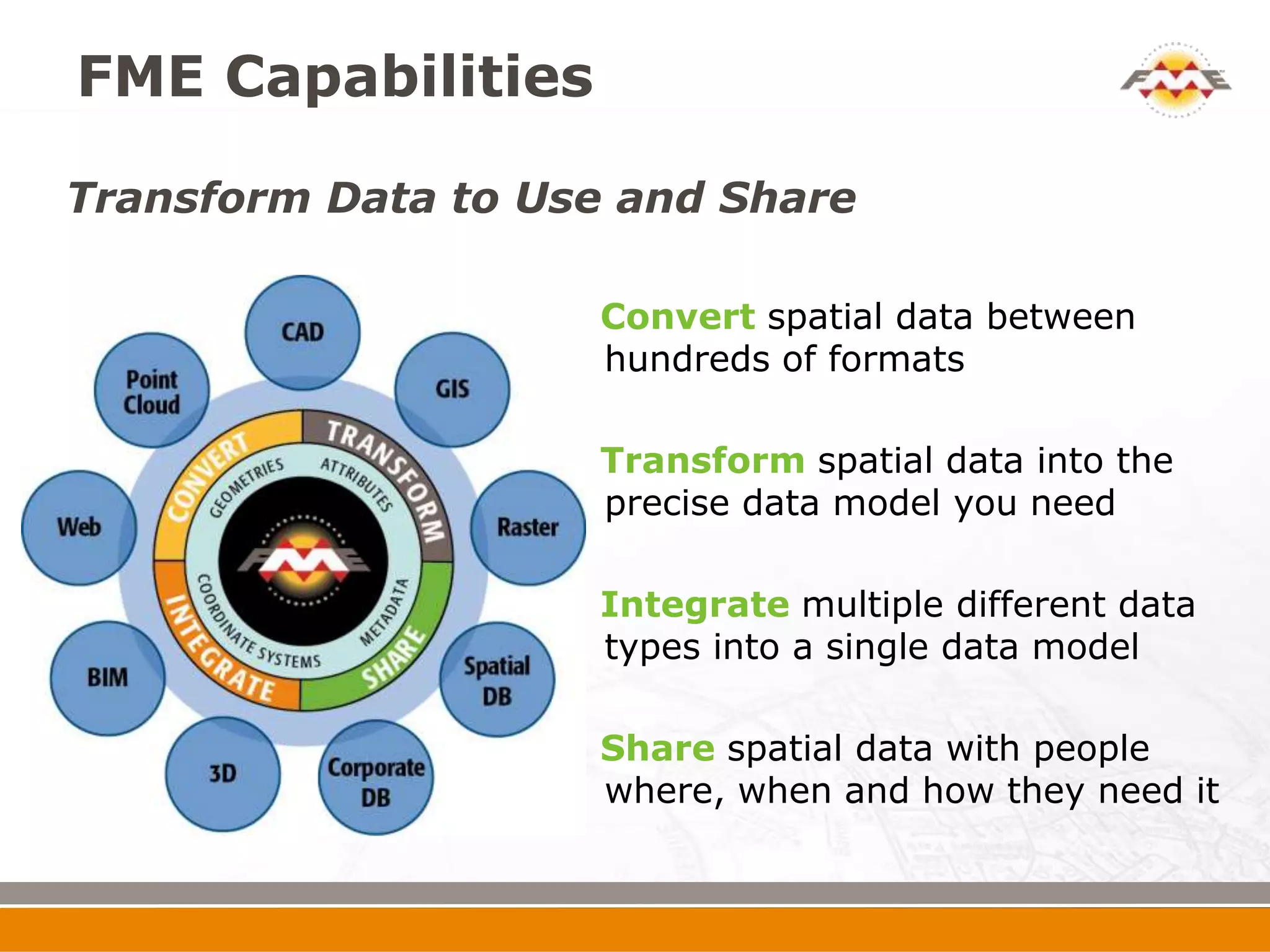 FME Capabilities

FME

Transform Data to Use and Share

CAD

GIS

Raster

Spatial DB

Corporate DB

3D

BIM

Web

Point Cloud

CONVERT

TRANSFORM

SHARE

INTEGRATE

GEOMETRIES

ATTRIBUTES

METADATA

COORDINATE SYSTEMS

FME

Convert spatial data between hundreds of formats

Transform spatial data into the precise data model you need

Integrate multiple different data types into a single data model

Share spatial data with people where, when and how they need it